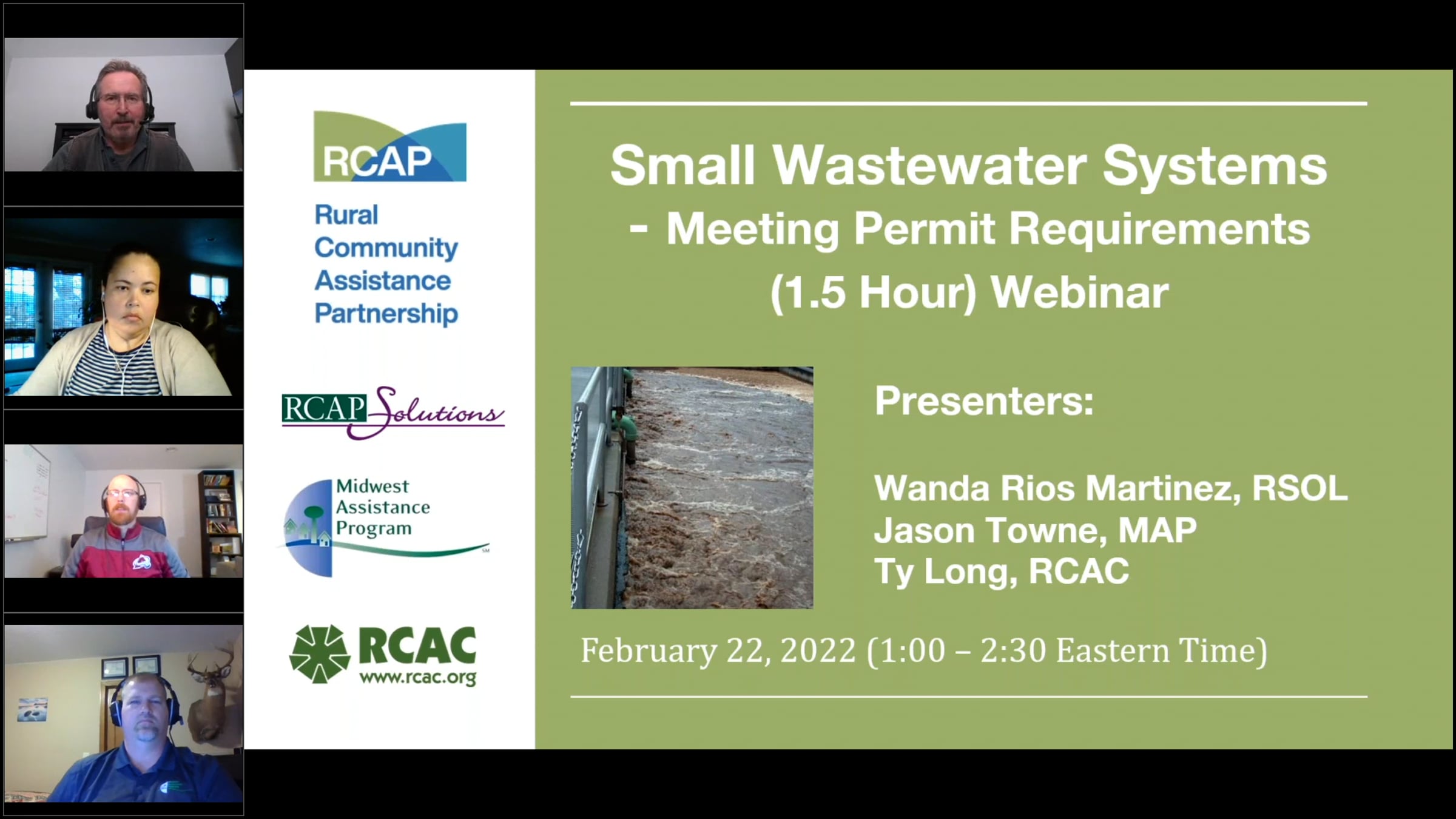 RCAP
Rural Community Assistance Partnership

RCAP Solutions

Midwest Assistance Program

RCAC
www.rcac.org

Small Wastewater Systems
- Meeting Permit Requirements
(1.5 Hour) Webinar

Presenters:

Wanda Rios Martinez, RSOL
Jason Towne, MAP
Ty Long, RCAC

February 22, 2022 (1:00 – 2:30 Eastern Time)